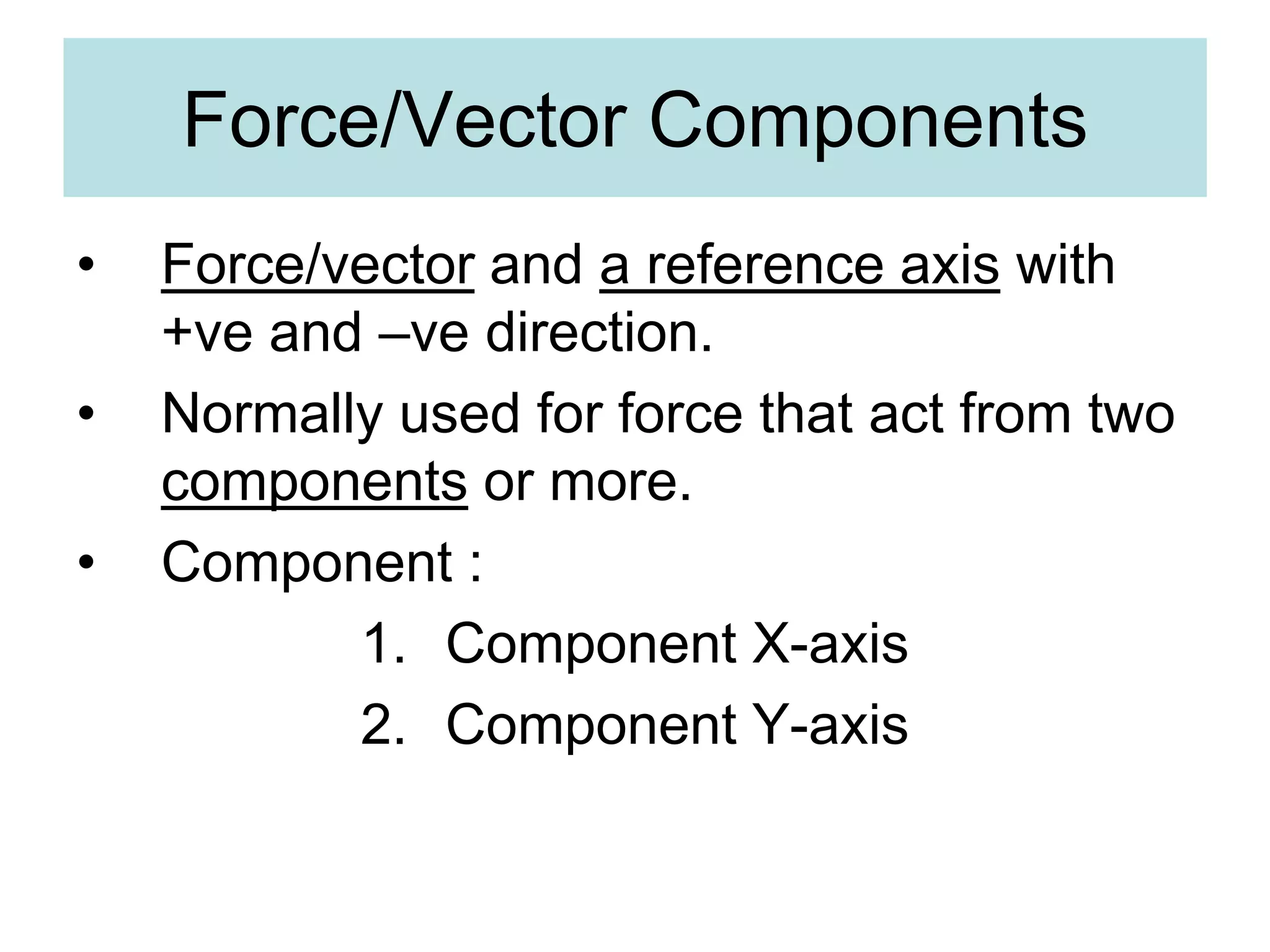 Force/Vector Components

• Force/vector and a reference axis with +ve and –ve direction.

• Normally used for force that act from two components or more.

• Component :

1. Component X-axis
2. Component Y-axis